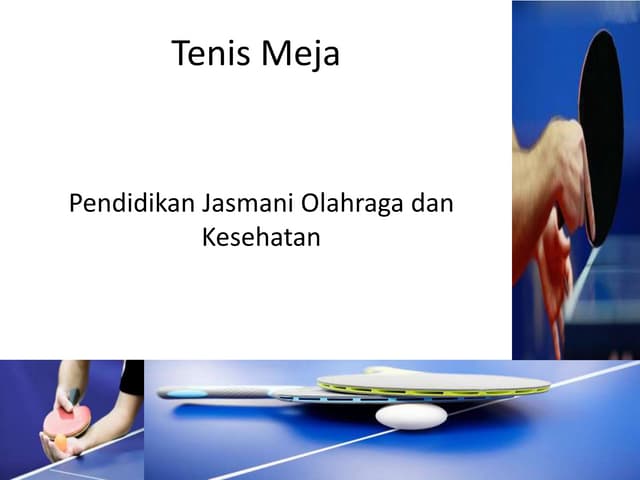 Tenis Meja

Pendidikan Jasmani Olahraga dan Kesehatan